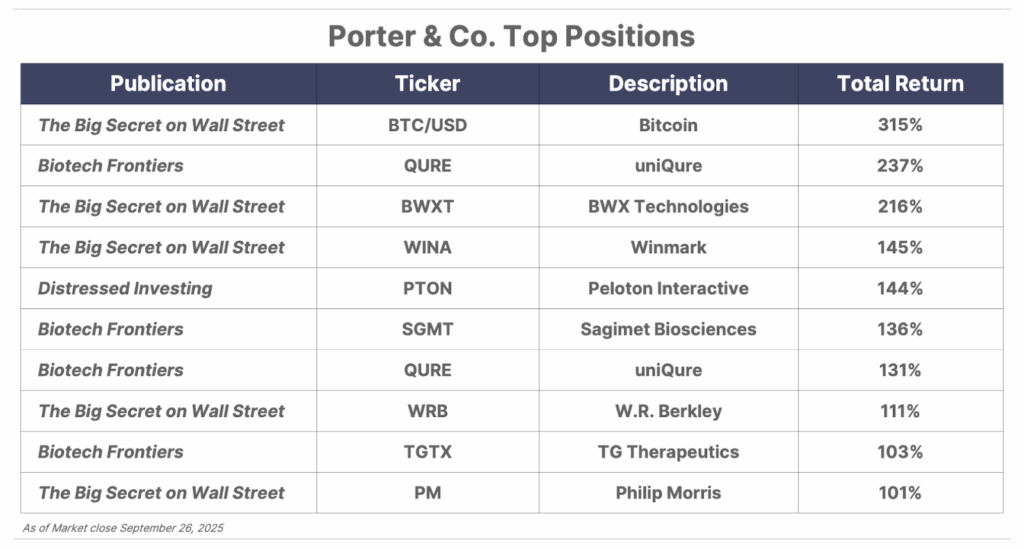 Porter & Co. Top Positions

| Publication | Ticker | Description | Total Return |
|---|---|---|---|
| The Big Secret on Wall Street | BTC/USD | Bitcoin | 315% |
| Biotech Frontiers | QURE | uniQure | 237% |
| The Big Secret on Wall Street | BWXT | BWX Technologies | 216% |
| The Big Secret on Wall Street | WINA | Winmark | 145% |
| Distressed Investing | PTON | Peloton Interactive | 144% |
| Biotech Frontiers | SGMT | Sagimet Biosciences | 136% |
| Biotech Frontiers | QURE | uniQure | 131% |
| The Big Secret on Wall Street | WRB | W.R. Berkley | 111% |
| Biotech Frontiers | TGTX | TG Therapeutics | 103% |
| The Big Secret on Wall Street | PM | Philip Morris | 101% |

As of Market close September 26, 2025